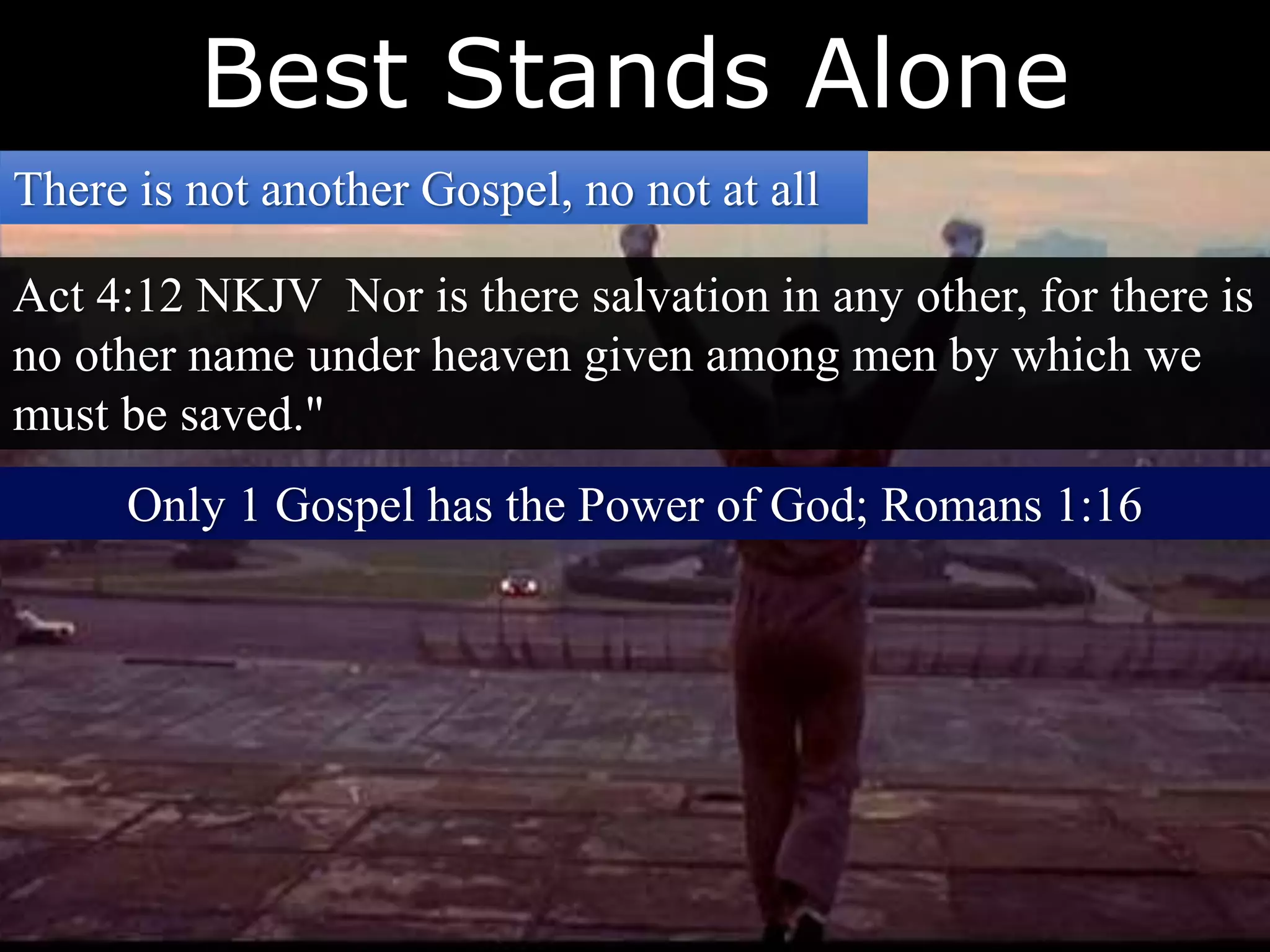 Best Stands Alone

There is not another Gospel, no not at all

Act 4:12 NKJV Nor is there salvation in any other, for there is no other name under heaven given among men by which we must be saved."

Only 1 Gospel has the Power of God; Romans 1:16